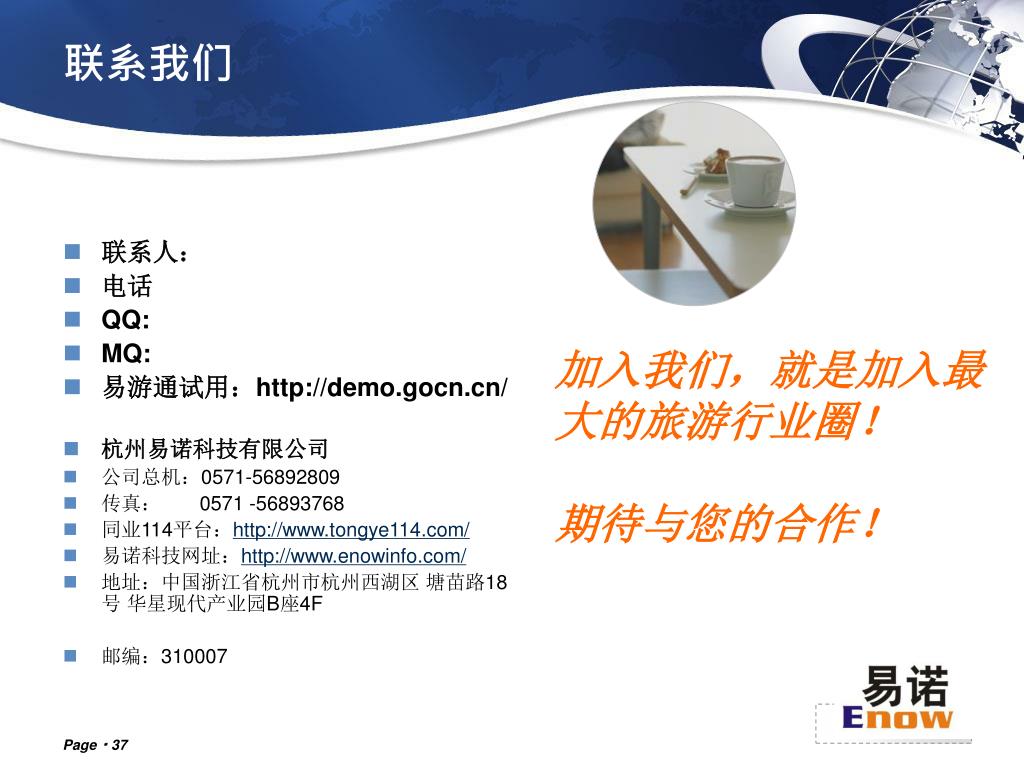 联系我们

联系人：
电话
QQ:
MQ:
易游通试用：http://demo.gocn.cn/

杭州易诺科技有限公司
公司总机：0571-56892809
传真： 0571 -56893768
同业114平台：http://www.tongye114.com/
易诺科技网址：http://www.enowinfo.com/
地址：中国浙江省杭州市杭州西湖区 塘苗路18号 华星现代产业园B座4F

邮编：310007

加入我们，就是加入最大的旅游行业圈！

期待与您的合作！

易诺
Enow

Page · 37